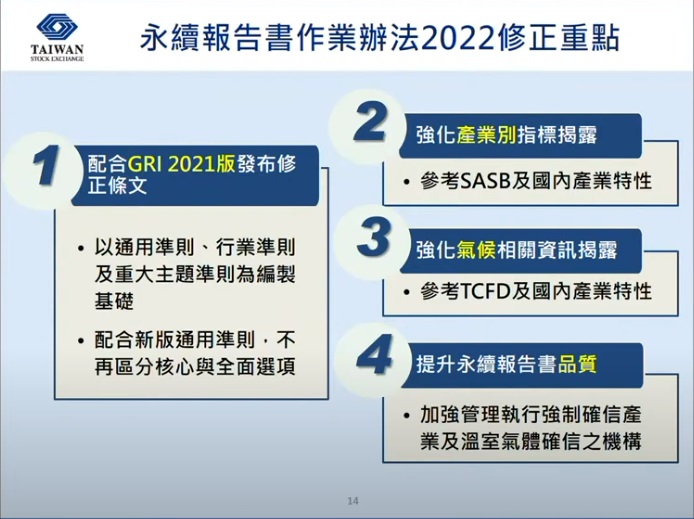 TAIWAN
STOCK EXCHANGE

永續報告書作業辦法2022修正重點

1
配合GRI 2021版發布修正條文

• 以通用準則、行業準則及重大主題準則為編製基礎

• 配合新版通用準則，不再區分核心與全面選項

2
強化產業別指標揭露

• 參考SASB及國內產業特性

3
強化氣候相關資訊揭露

• 參考TCFD及國內產業特性

4
提升永續報告書品質

• 加強管理執行強制確信產業及溫室氣體確信之機構

14